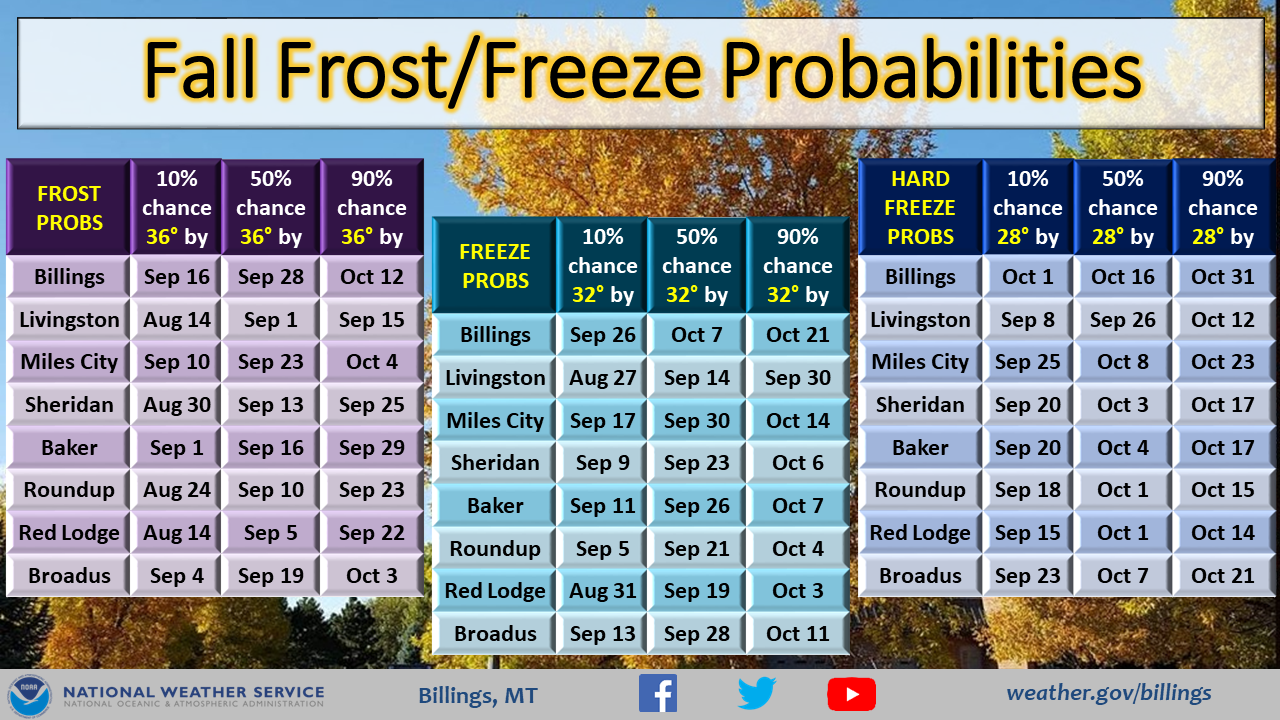 Fall Frost/Freeze Probabilities

| FROST PROBS | 10% chance 36° by | 50% chance 36° by | 90% chance 36° by |
|---|---|---|---|
| Billings | Sep 16 | Sep 28 | Oct 12 |
| Livingston | Aug 14 | Sep 1 | Sep 15 |
| Miles City | Sep 10 | Sep 23 | Oct 4 |
| Sheridan | Aug 30 | Sep 13 | Sep 25 |
| Baker | Sep 1 | Sep 16 | Sep 29 |
| Roundup | Aug 24 | Sep 10 | Sep 23 |
| Red Lodge | Aug 14 | Sep 5 | Sep 22 |
| Broadus | Sep 4 | Sep 19 | Oct 3 |

| FREEZE PROBS | 10% chance 32° by | 50% chance 32° by | 90% chance 32° by |
|---|---|---|---|
| Billings | Sep 26 | Oct 7 | Oct 21 |
| Livingston | Aug 27 | Sep 14 | Sep 30 |
| Miles City | Sep 17 | Sep 30 | Oct 14 |
| Sheridan | Sep 9 | Sep 23 | Oct 6 |
| Baker | Sep 11 | Sep 26 | Oct 7 |
| Roundup | Sep 5 | Sep 21 | Oct 4 |
| Red Lodge | Aug 31 | Sep 19 | Oct 3 |
| Broadus | Sep 13 | Sep 28 | Oct 11 |

| HARD FREEZE PROBS | 10% chance 28° by | 50% chance 28° by | 90% chance 28° by |
|---|---|---|---|
| Billings | Oct 1 | Oct 16 | Oct 31 |
| Livingston | Sep 8 | Sep 26 | Oct 12 |
| Miles City | Sep 25 | Oct 8 | Oct 23 |
| Sheridan | Sep 20 | Oct 3 | Oct 17 |
| Baker | Sep 20 | Oct 4 | Oct 17 |
| Roundup | Sep 18 | Oct 1 | Oct 15 |
| Red Lodge | Sep 15 | Oct 1 | Oct 14 |
| Broadus | Sep 23 | Oct 7 | Oct 21 |

NOAA
NATIONAL WEATHER SERVICE
NATIONAL OCEANIC & ATMOSPHERIC ADMINISTRATION
Billings, MT
weather.gov/billings